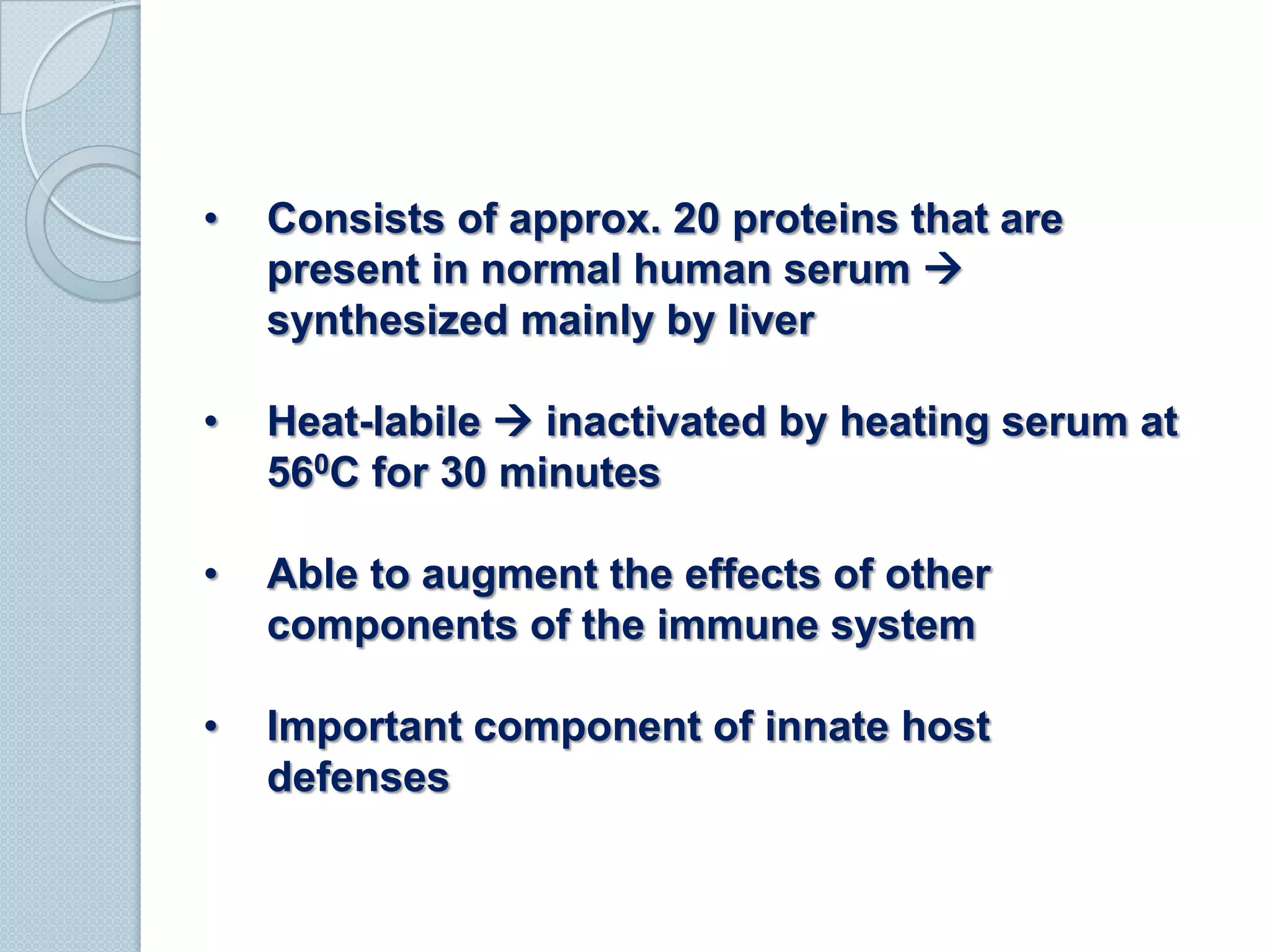 • Consists of approx. 20 proteins that are present in normal human serum → synthesized mainly by liver

• Heat-labile → inactivated by heating serum at $56^0$C for 30 minutes

• Able to augment the effects of other components of the immune system

• Important component of innate host defenses